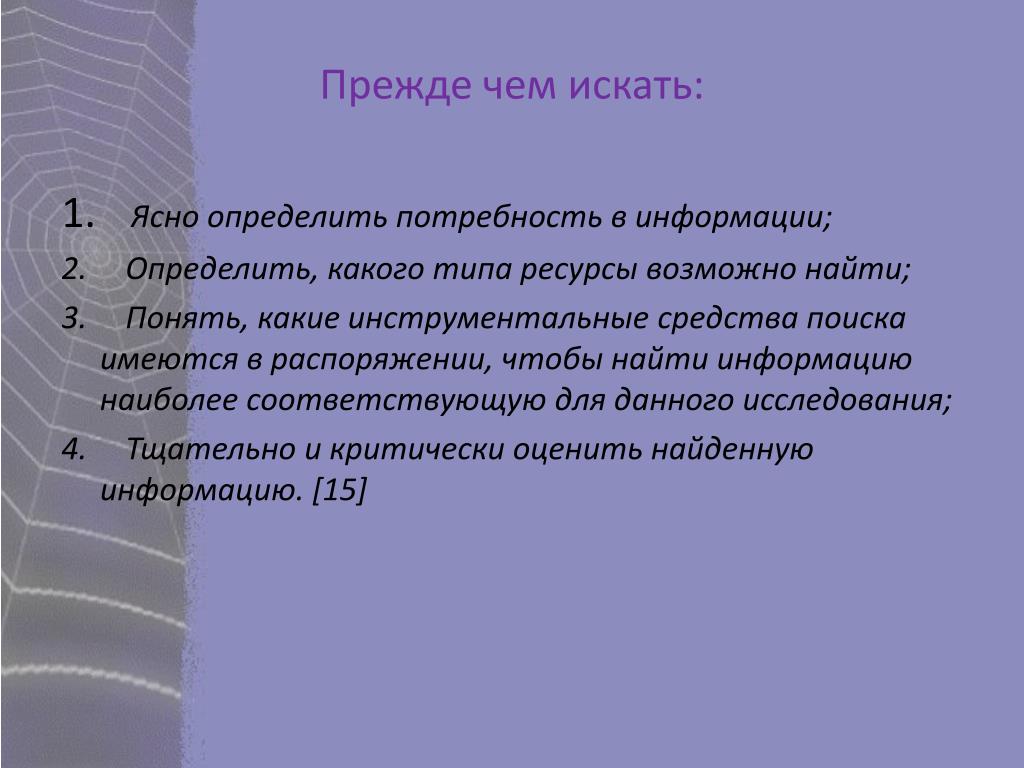 Прежде чем искать:

1. Ясно определить потребность в информации;

2. Определить, какого типа ресурсы возможно найти;

3. Понять, какие инструментальные средства поиска имеются в распоряжении, чтобы найти информацию наиболее соответствующую для данного исследования;

4. Тщательно и критически оценить найденную информацию. [15]